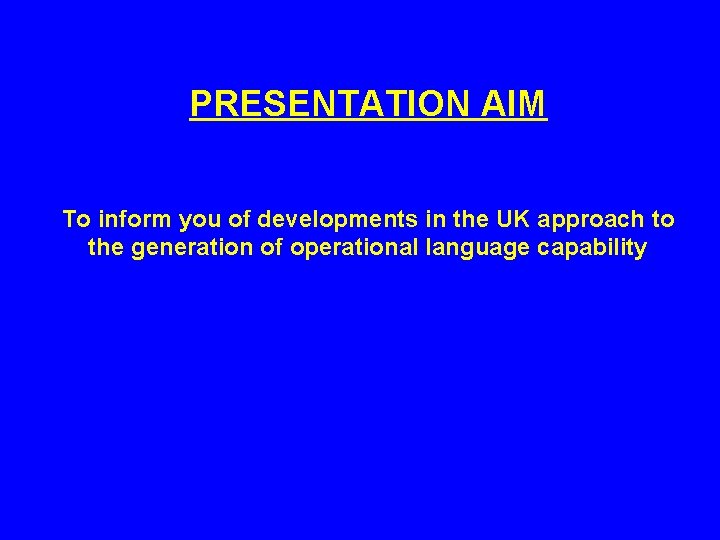 PRESENTATION AIM

To inform you of developments in the UK approach to the generation of operational language capability